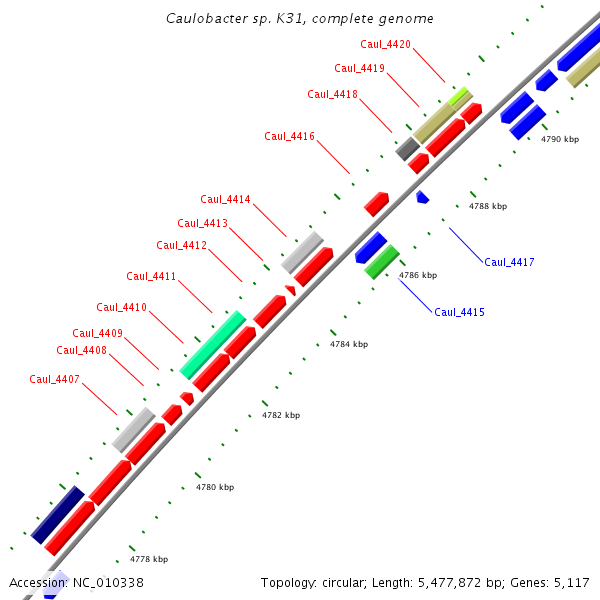 Caulobacter sp. K31, complete genome

Caul_4420
Caul_4419
Caul_4418
Caul_4416
Caul_4414
Caul_4413
Caul_4412
Caul_4411
Caul_4410
Caul_4409
Caul_4408
Caul_4407

4790 kbp
4788 kbp
Caul_4417
4786 kbp
Caul_4415
4784 kbp
4782 kbp
4780 kbp
4778 kbp

Accession: NC_010338
Topology: circular; Length: 5,477,872 bp; Genes: 5,117